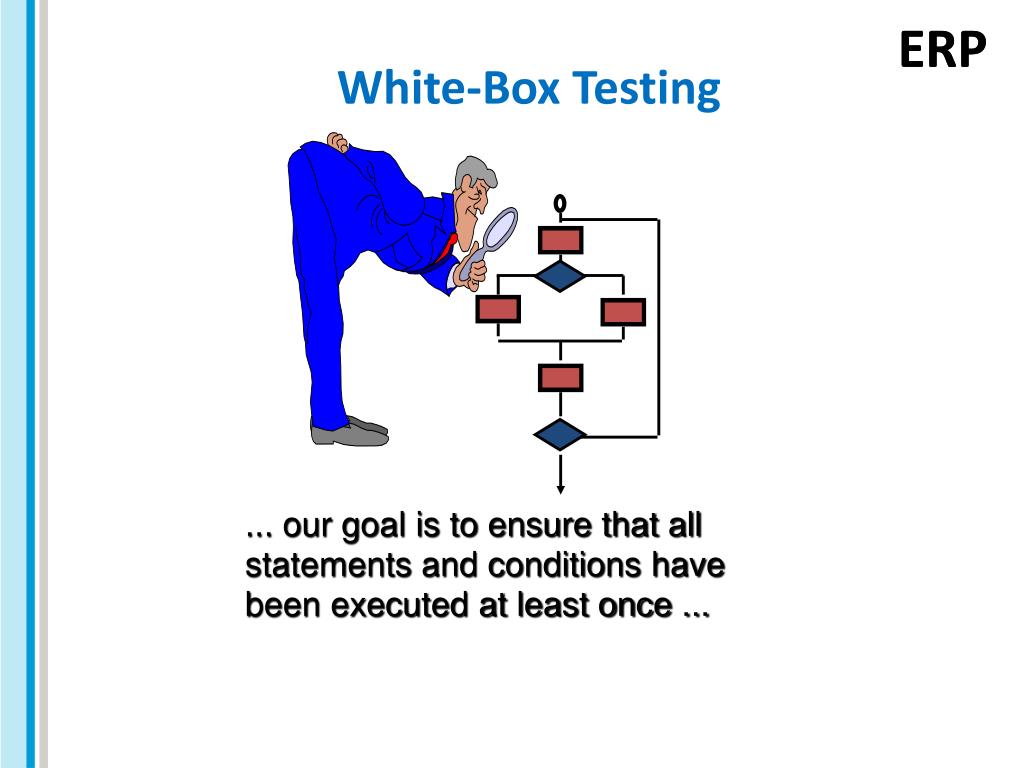 ERP

White-Box Testing

... our goal is to ensure that all statements and conditions have been executed at least once ...